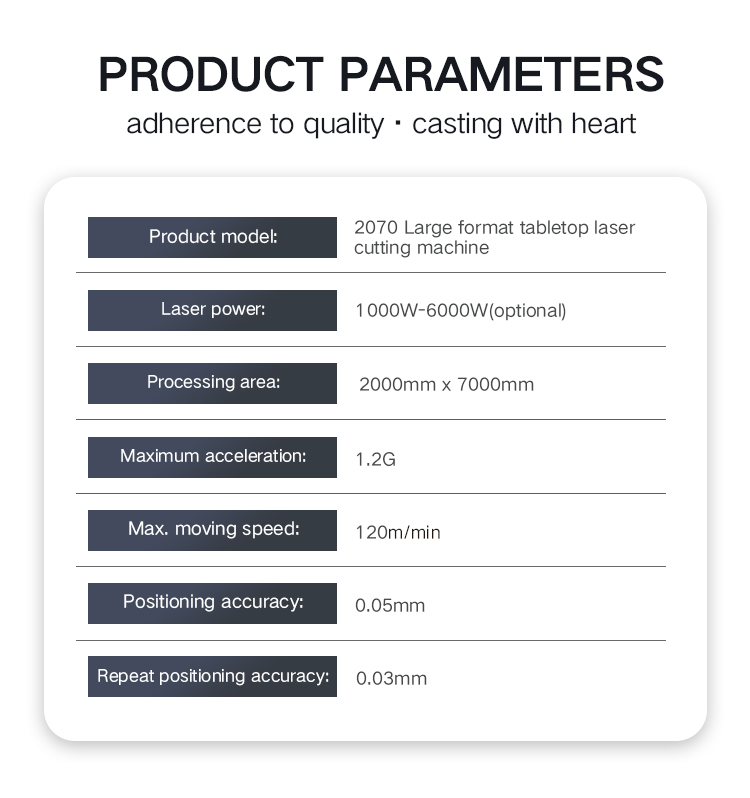 PRODUCT PARAMETERS
adherence to quality · casting with heart

Product model:
2070 Large format tabletop laser cutting machine

Laser power:
1000W-6000W(optional)

Processing area:
2000mm x 7000mm

Maximum acceleration:
1.2G

Max. moving speed:
120m/min

Positioning accuracy:
0.05mm

Repeat positioning accuracy:
0.03mm